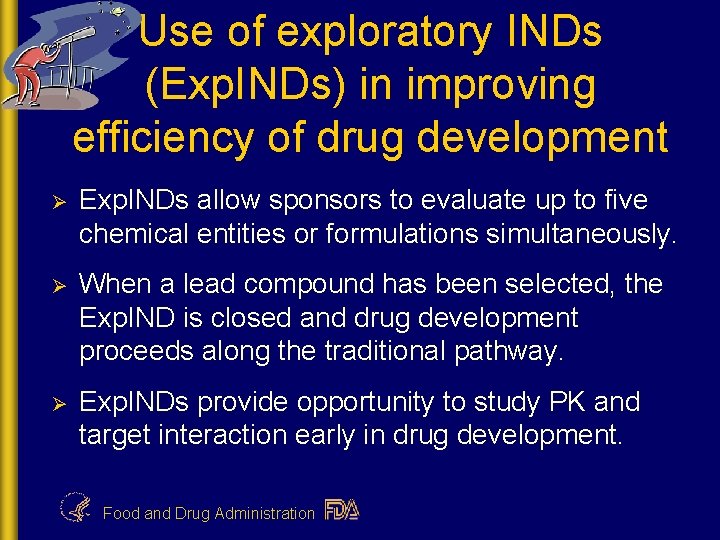 Use of exploratory INDs (ExpINDs) in improving efficiency of drug development

➢ ExpINDs allow sponsors to evaluate up to five chemical entities or formulations simultaneously.

➢ When a lead compound has been selected, the ExpIND is closed and drug development proceeds along the traditional pathway.

➢ ExpINDs provide opportunity to study PK and target interaction early in drug development.

Food and Drug Administration FDA